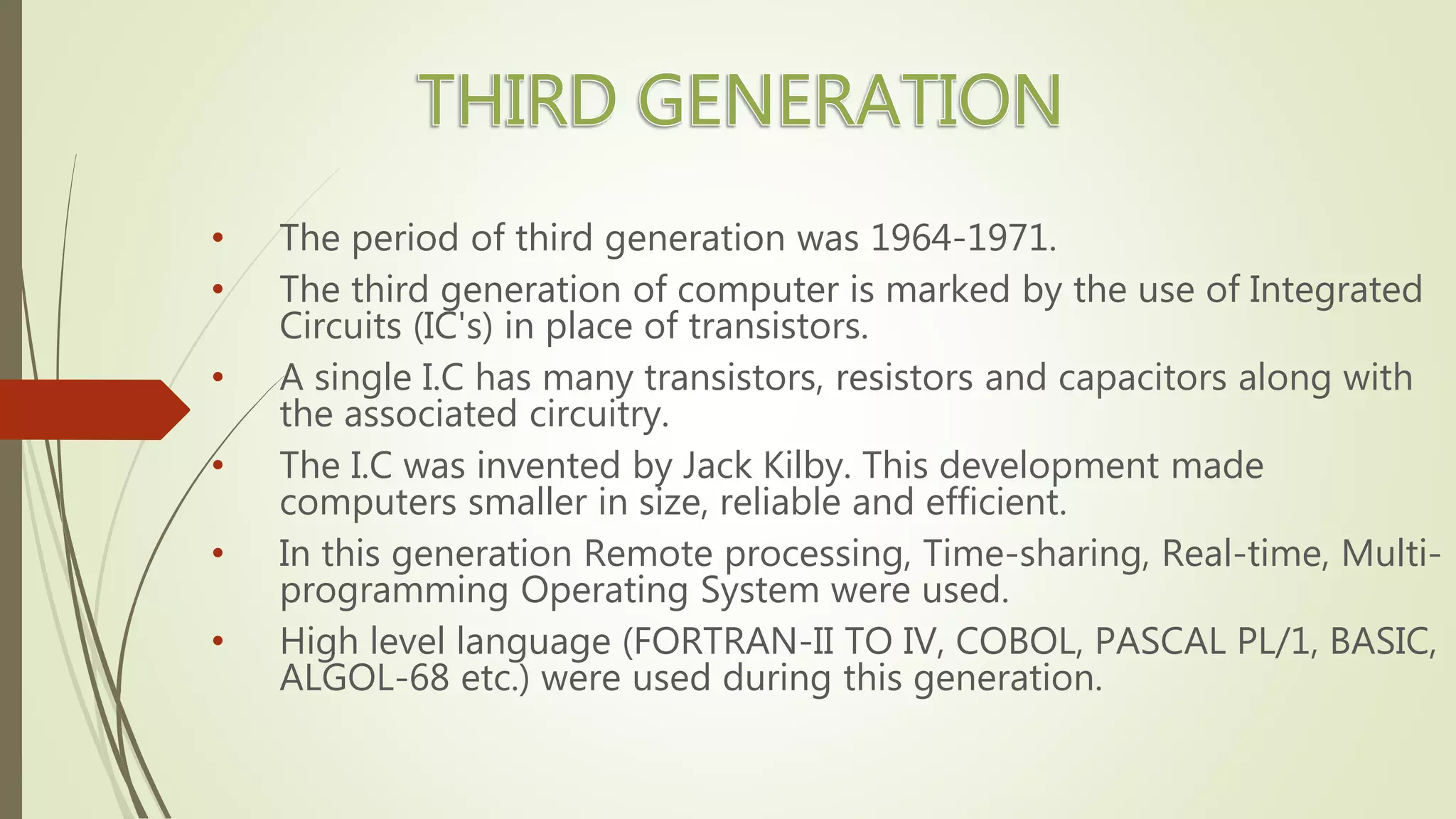 THIRD GENERATION

• The period of third generation was 1964-1971.

• The third generation of computer is marked by the use of Integrated Circuits (IC's) in place of transistors.

• A single I.C has many transistors, resistors and capacitors along with the associated circuitry.

• The I.C was invented by Jack Kilby. This development made computers smaller in size, reliable and efficient.

• In this generation Remote processing, Time-sharing, Real-time, Multi-programming Operating System were used.

• High level language (FORTRAN-II TO IV, COBOL, PASCAL PL/1, BASIC, ALGOL-68 etc.) were used during this generation.